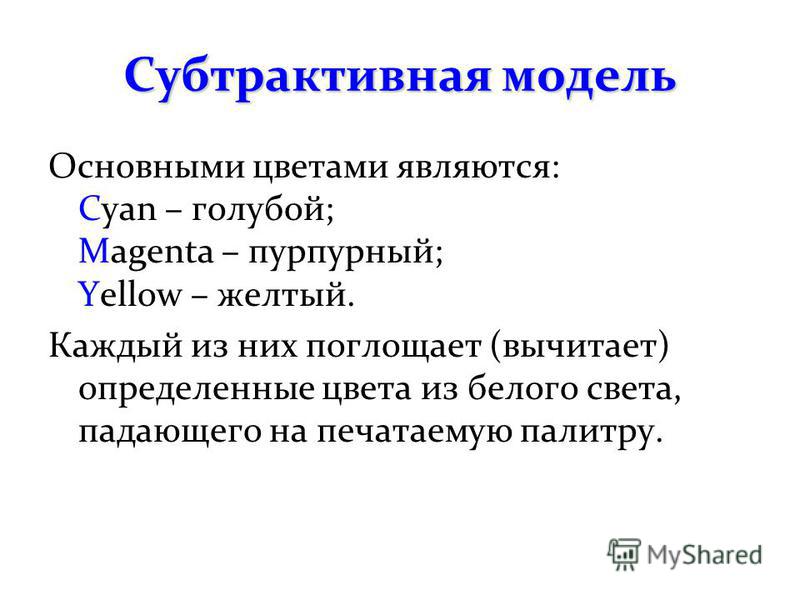 Субтрактивная модель

Основными цветами являются:
Cyan – голубой;
Magenta – пурпурный;
Yellow – желтый.

Каждый из них поглощает (вычитает) определенные цвета из белого света, падающего на печатаемую палитру.

MyShared